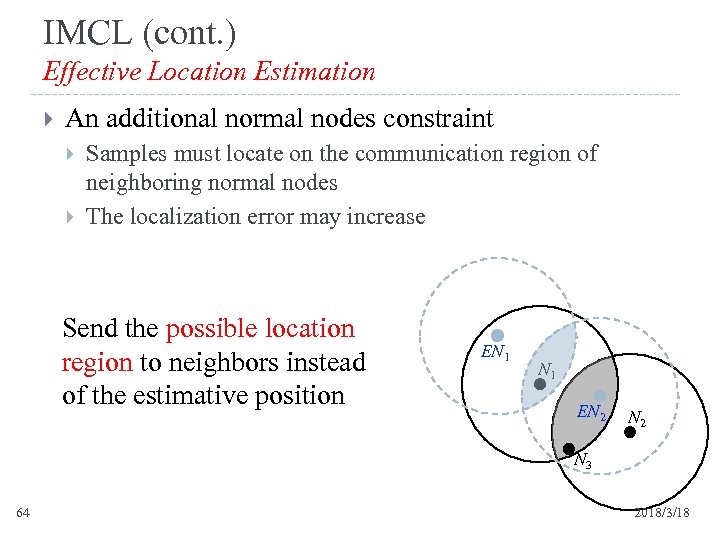 IMCL (cont.)
Effective Location Estimation

An additional normal nodes constraint

Samples must locate on the communication region of neighboring normal nodes

The localization error may increase

Send the possible location region to neighbors instead of the estimative position

$EN_1$
$N_1$
$EN_2$
$N_2$
$N_3$

64

2018/3/18